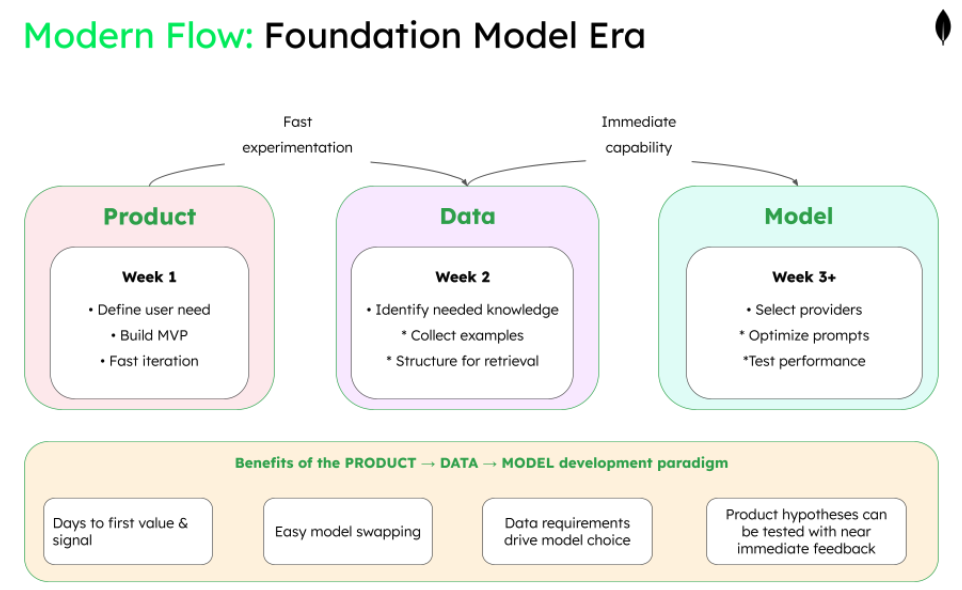 Modern Flow: Foundation Model Era

Fast experimentation

Immediate capability

Product

Week 1

• Define user need
• Build MVP
• Fast iteration

Data

Week 2

• Identify needed knowledge
* Collect examples
* Structure for retrieval

Model

Week 3+

• Select providers
* Optimize prompts
*Test performance

Benefits of the PRODUCT → DATA → MODEL development paradigm

Days to first value & signal

Easy model swapping

Data requirements drive model choice

Product hypotheses can be tested with near immediate feedback